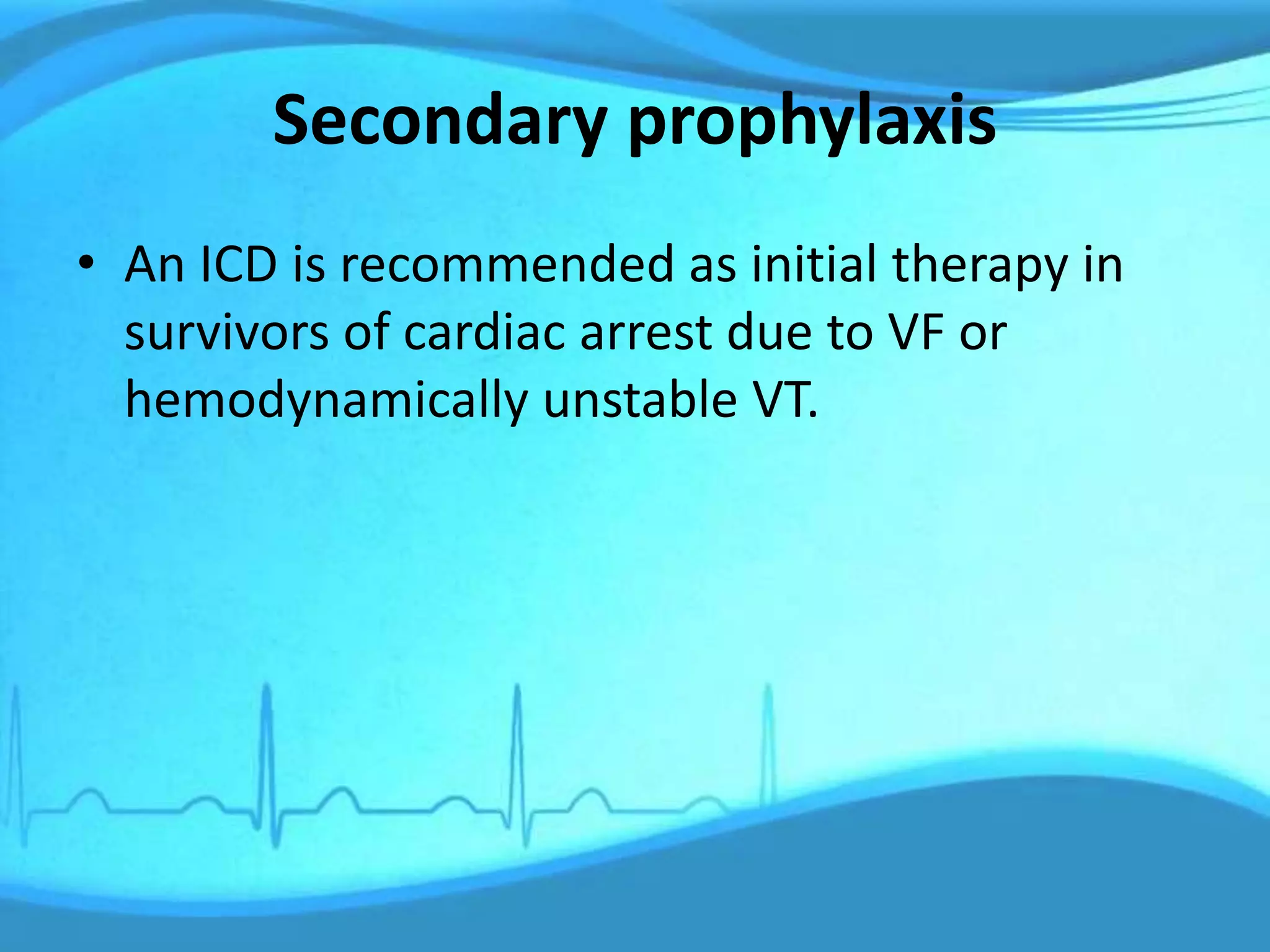 Secondary prophylaxis

• An ICD is recommended as initial therapy in survivors of cardiac arrest due to VF or hemodynamically unstable VT.